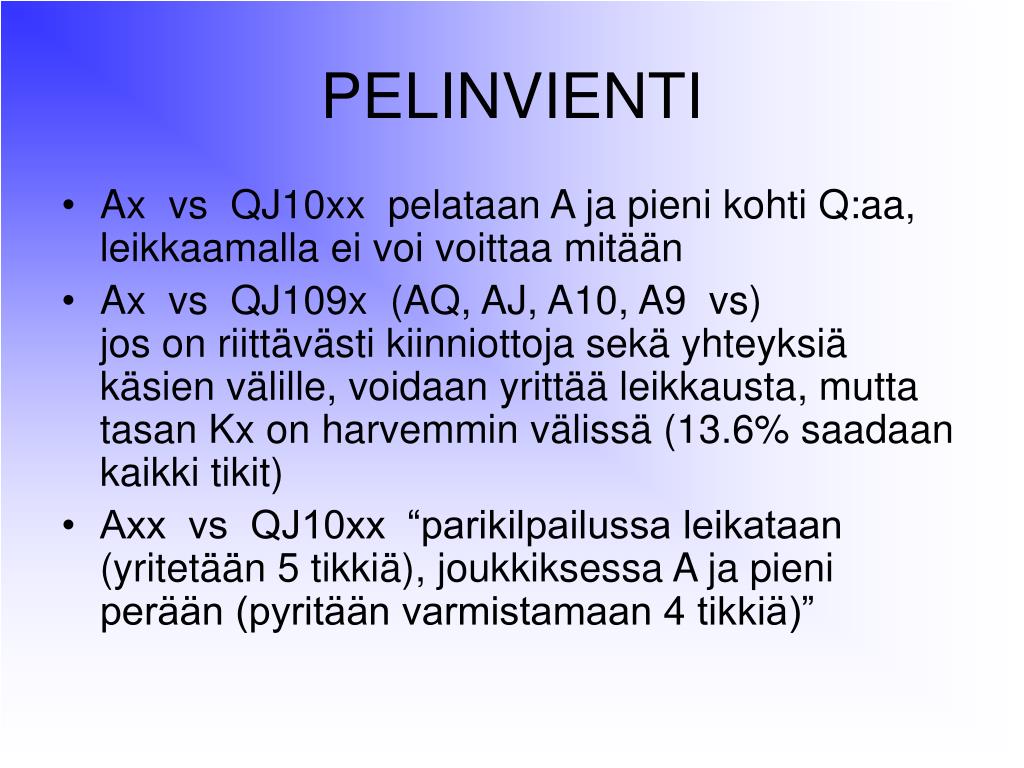 PELINVIENTI

• Ax vs QJ10xx pelataan A ja pieni kohti Q:aa, leikkaamalla ei voi voittaa mitään

• Ax vs QJ109x (AQ, AJ, A10, A9 vs) jos on riittävästi kiinniottoja sekä yhteyksiä käsien välille, voidaan yrittää leikkausta, mutta tasan Kx on harvemmin välissä (13.6% saadaan kaikki tikit)

• Axx vs QJ10xx “parikilpailussa leikataan (yritetään 5 tikkiä), joukkiksessa A ja pieni perään (pyritään varmistamaan 4 tikkiä)”